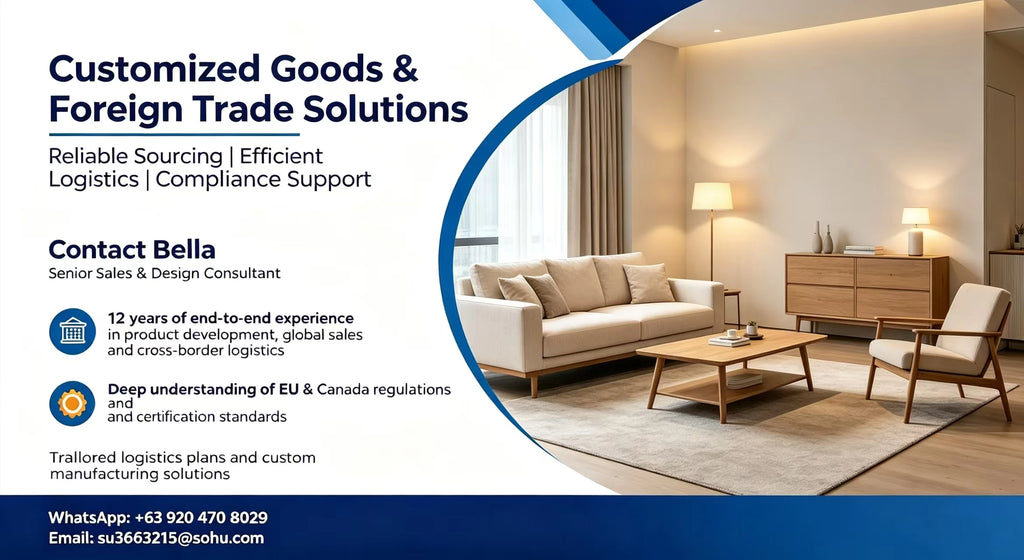 Customized Goods & Foreign Trade Solutions

Reliable Sourcing | Efficient Logistics | Compliance Support

Contact Bella
Senior Sales & Design Consultant

12 years of end-to-end experience in product development, global sales and cross-border logistics

Deep understanding of EU & Canada regulations and and certification standards

Trallored logistics plans and custom manufacturing solutions

WhatsApp: +63 920 470 8029
Email: su3663215@sohu.com